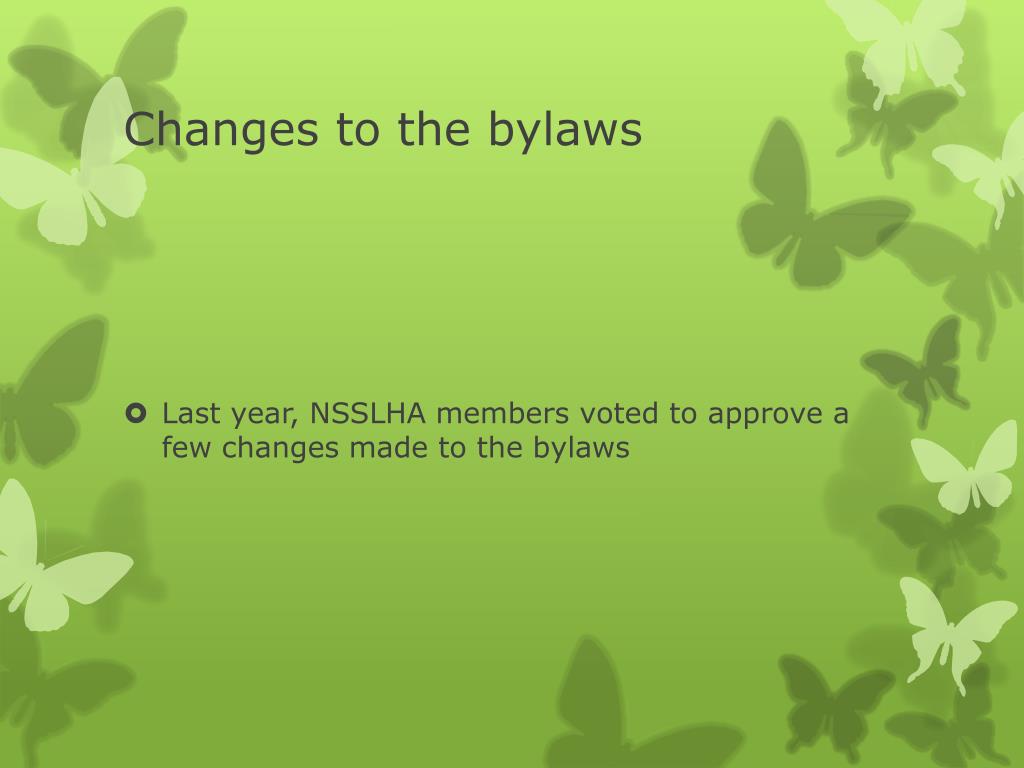 Changes to the bylaws

Last year, NSSLHA members voted to approve a few changes made to the bylaws